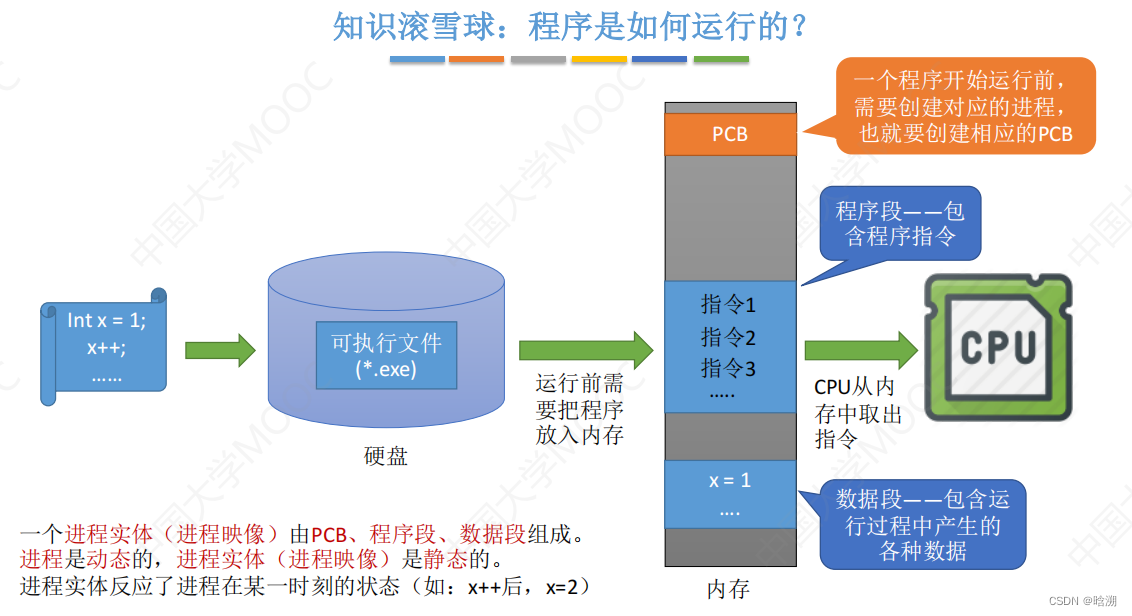 知识滚雪球：程序是如何运行的？

一个程序开始运行前，需要创建对应的进程，也就要创建相应的PCB

PCB

程序段——包含程序指令

Int x = 1;
x++;
……

可执行文件
(*.exe)

硬盘

运行前需要把程序放入内存

指令1
指令2
指令3
.....

CPU从内存中取出指令

CPU

x = 1
....

数据段——包含运行过程中产生的各种数据

内存

一个进程实体（进程映像）由PCB、程序段、数据段组成。
进程是动态的，进程实体（进程映像）是静态的。
进程实体反应了进程在某一时刻的状态（如：x++后，x=2）

中国大学MOOC

CSDN @晗溯